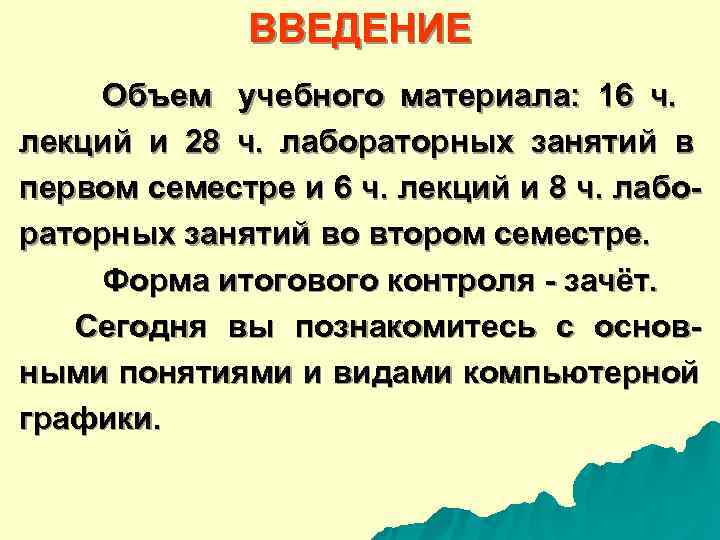 ВВЕДЕНИЕ

Объем учебного материала: 16 ч. лекций и 28 ч. лабораторных занятий в первом семестре и 6 ч. лекций и 8 ч. лабораторных занятий во втором семестре.

Форма итогового контроля - зачёт.

Сегодня вы познакомитесь с основными понятиями и видами компьютерной графики.